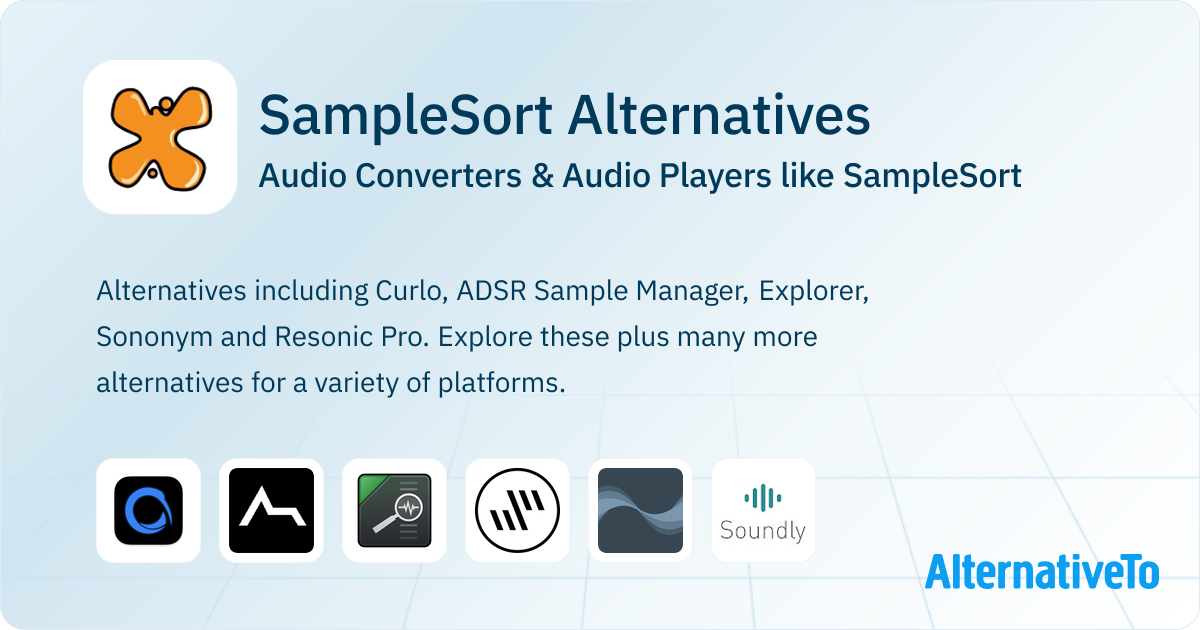 SampleSort Alternatives

Audio Converters & Audio Players like SampleSort

Alternatives including Curlo, ADSR Sample Manager, Explorer, Sononym and Resonic Pro. Explore these plus many more alternatives for a variety of platforms.

Soundly

AlternativeTo